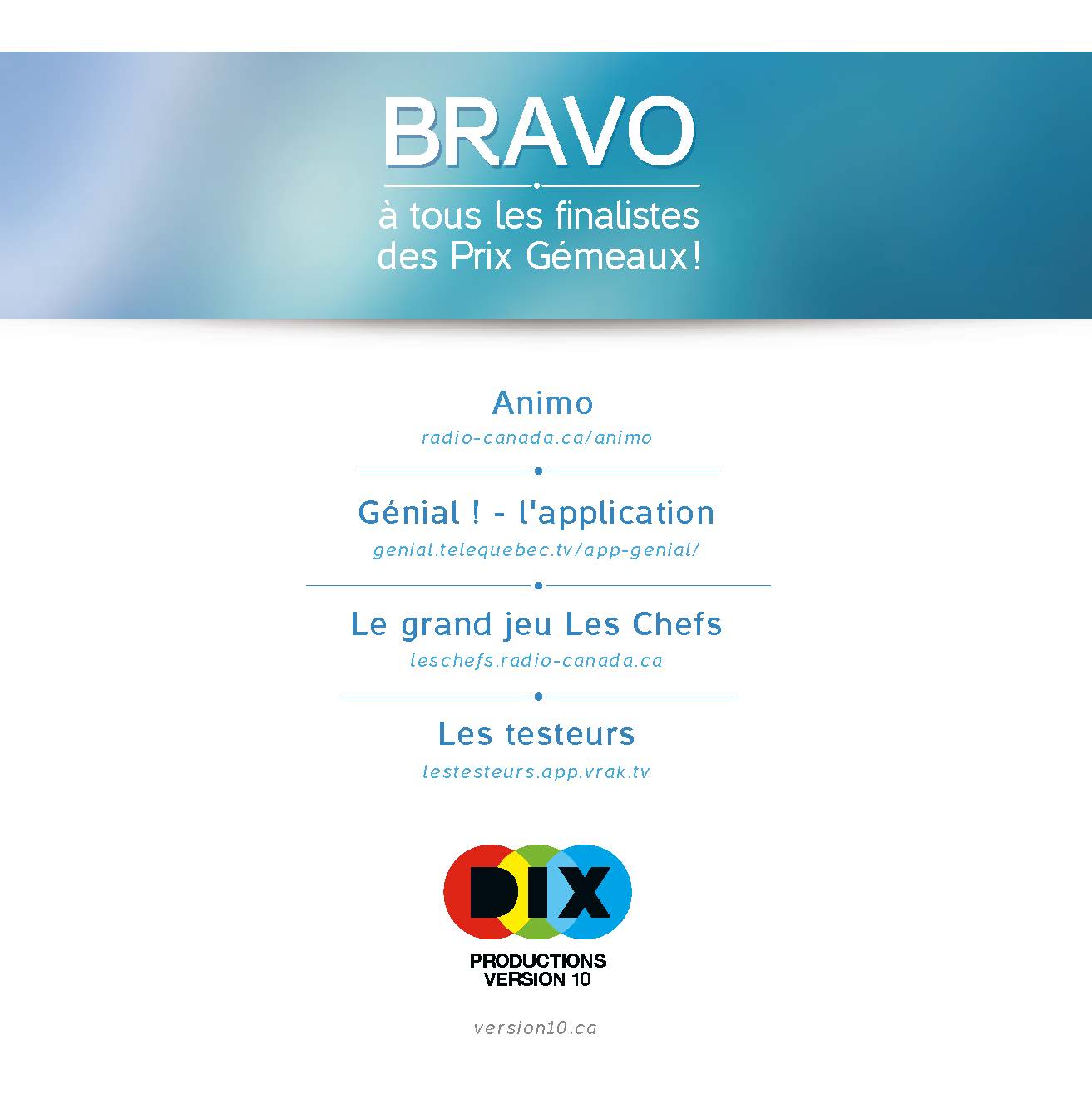 BRAVO

à tous les finalistes des Prix Gémeaux!

Animo

radio-canada.ca/animo

Génial ! - l'application

genial.telequebec.tv/app-genial/

Le grand jeu Les Chefs

leschefs.radio-canada.ca

Les testeurs

lestesteurs.app.vrak.tv

DIX

PRODUCTIONS VERSION 10

version10.ca